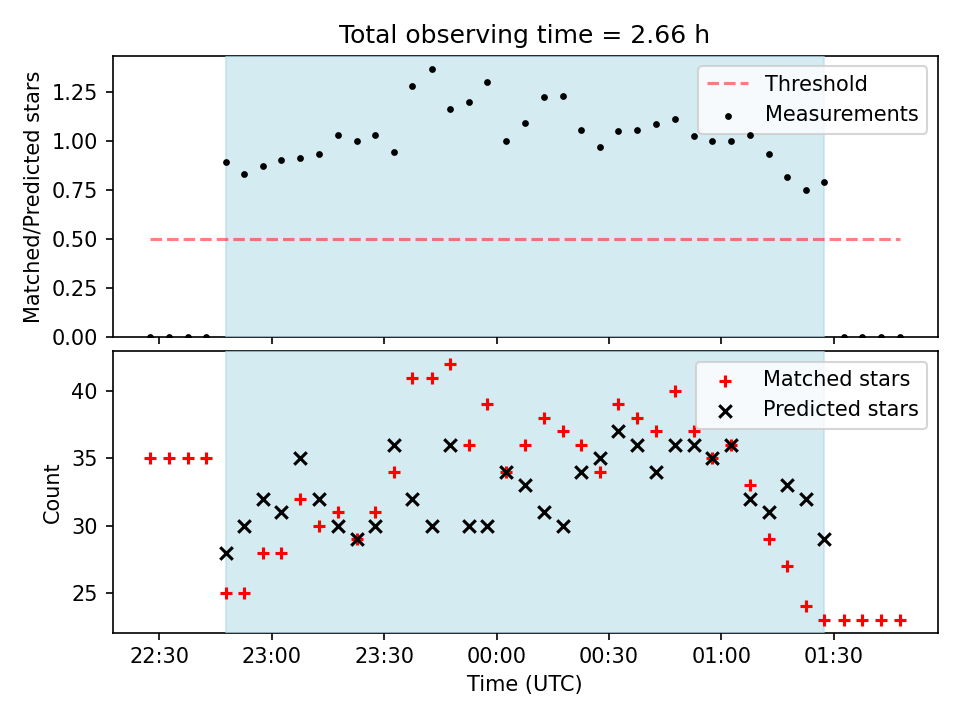 Total observing time = 2.66 h

Matched/Predicted stars

1.25
1.00
0.75
0.50
0.25
0.00

Threshold
Measurements

Count

40
35
30
25

Matched stars
Predicted stars

22:30
23:00
23:30
00:00
00:30
01:00
01:30

Time (UTC)